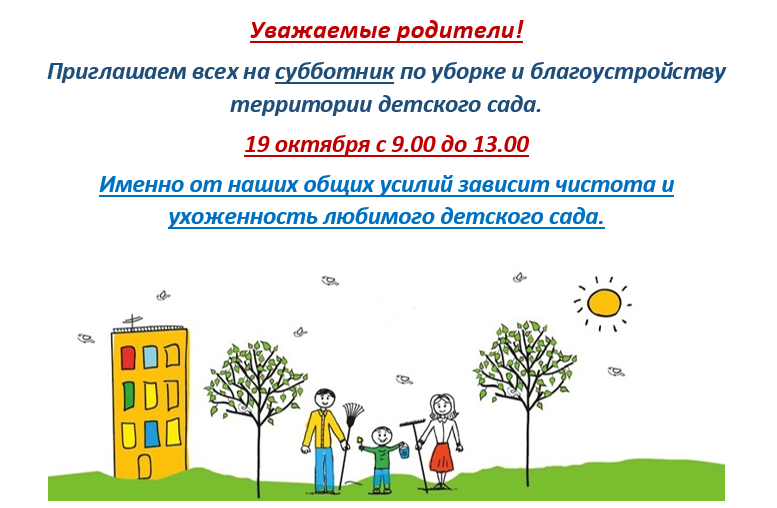 Уважаемые родители!

Приглашаем всех на субботник по уборке и благоустройству территории детского сада.

19 октября с 9.00 до 13.00

Именно от наших общих усилий зависит чистота и ухоженность любимого детского сада.